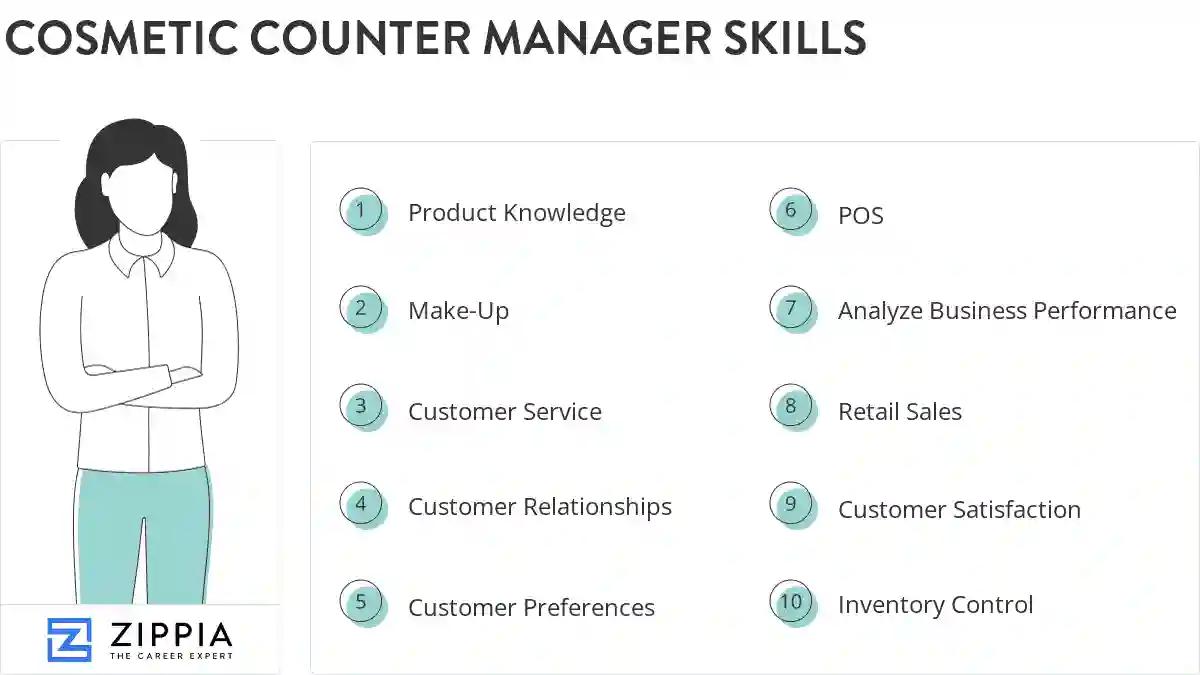 COSMETIC COUNTER MANAGER SKILLS

1 Product Knowledge

2 Make-Up

3 Customer Service

4 Customer Relationships

5 Customer Preferences

6 POS

7 Analyze Business Performance

8 Retail Sales

9 Customer Satisfaction

10 Inventory Control

ZIPPIA
THE CAREER EXPERT